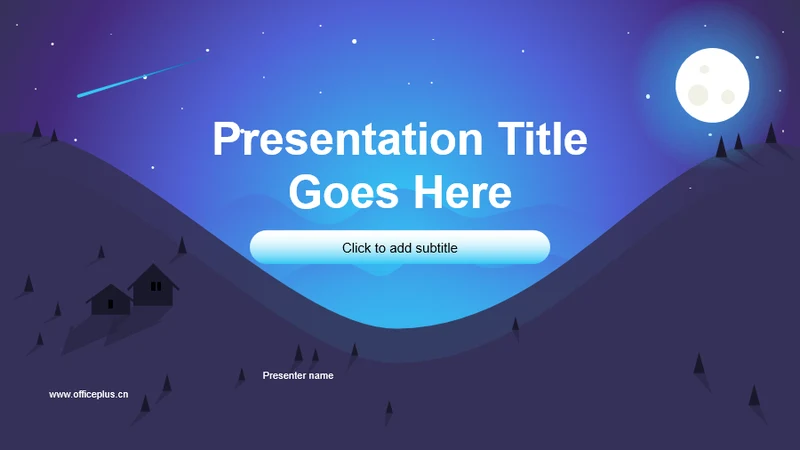 Presentation Title Goes Here

Click to add subtitle

Presenter name

www.officeplus.cn